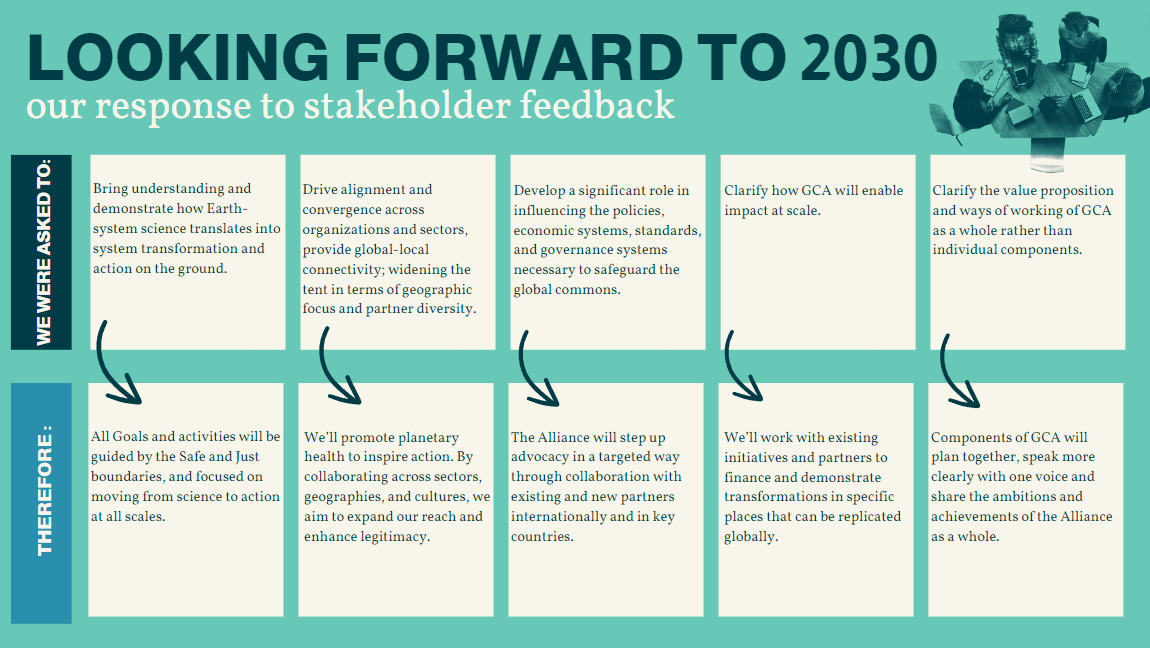 LOOKING FORWARD TO 2030
our response to stakeholder feedback

WE WERE ASKED TO:

Bring understanding and demonstrate how Earth-system science translates into system transformation and action on the ground.

Drive alignment and convergence across organizations and sectors, provide global-local connectivity; widening the tent in terms of geographic focus and partner diversity.

Develop a significant role in influencing the policies, economic systems, standards, and governance systems necessary to safeguard the global commons.

Clarify how GCA will enable impact at scale.

Clarify the value proposition and ways of working of GCA as a whole rather than individual components.

THEREFORE :

All Goals and activities will be guided by the Safe and Just boundaries, and focused on moving from science to action at all scales.

We'll promote planetary health to inspire action. By collaborating across sectors, geographies, and cultures, we aim to expand our reach and enhance legitimacy.

The Alliance will step up advocacy in a targeted way through collaboration with existing and new partners internationally and in key countries.

We'll work with existing initiatives and partners to finance and demonstrate transformations in specific places that can be replicated globally.

Components of GCA will plan together, speak more clearly with one voice and share the ambitions and achievements of the Alliance as a whole.